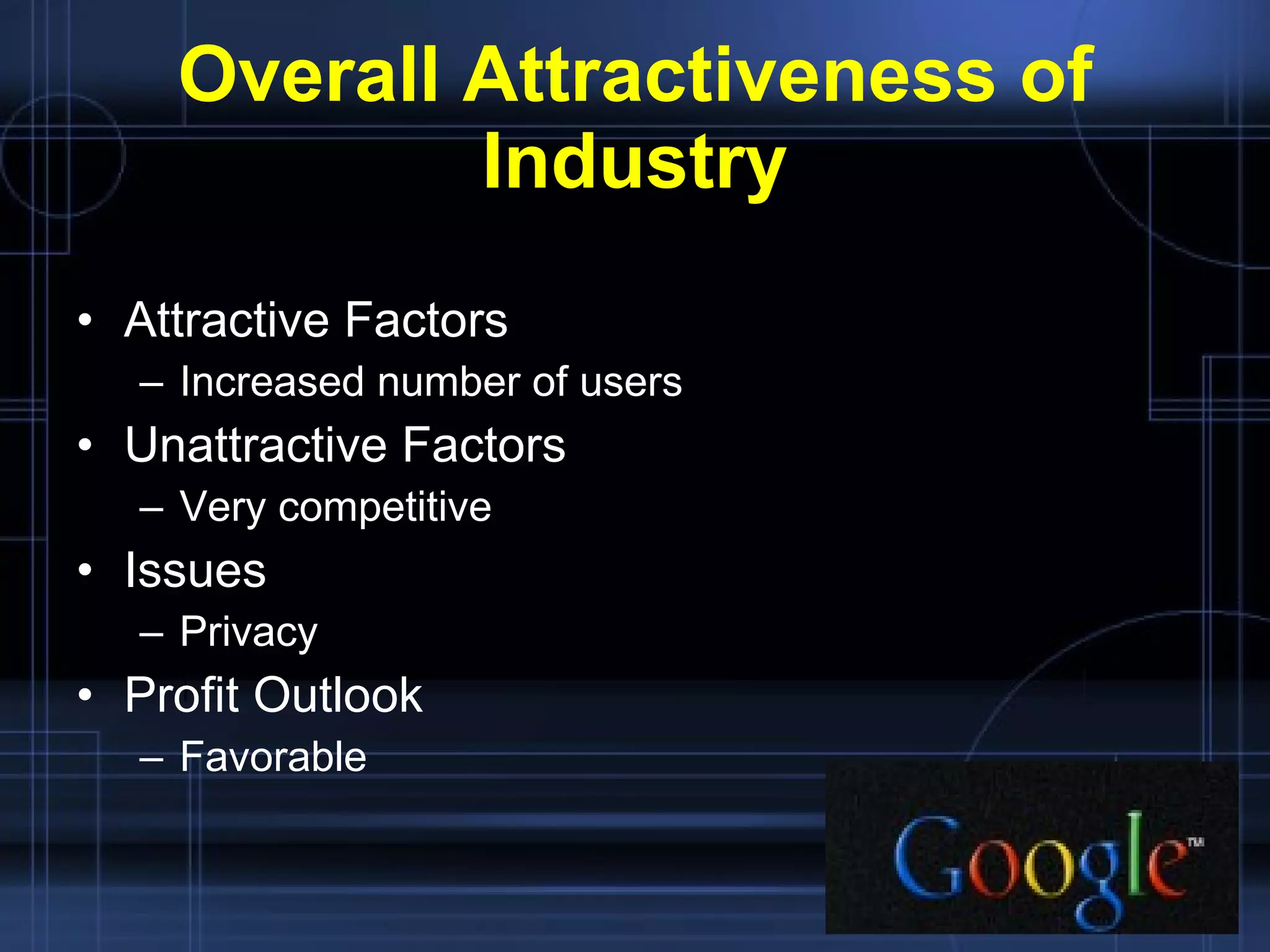 Overall Attractiveness of Industry

• Attractive Factors
– Increased number of users
• Unattractive Factors
– Very competitive
• Issues
– Privacy
• Profit Outlook
– Favorable

Google™